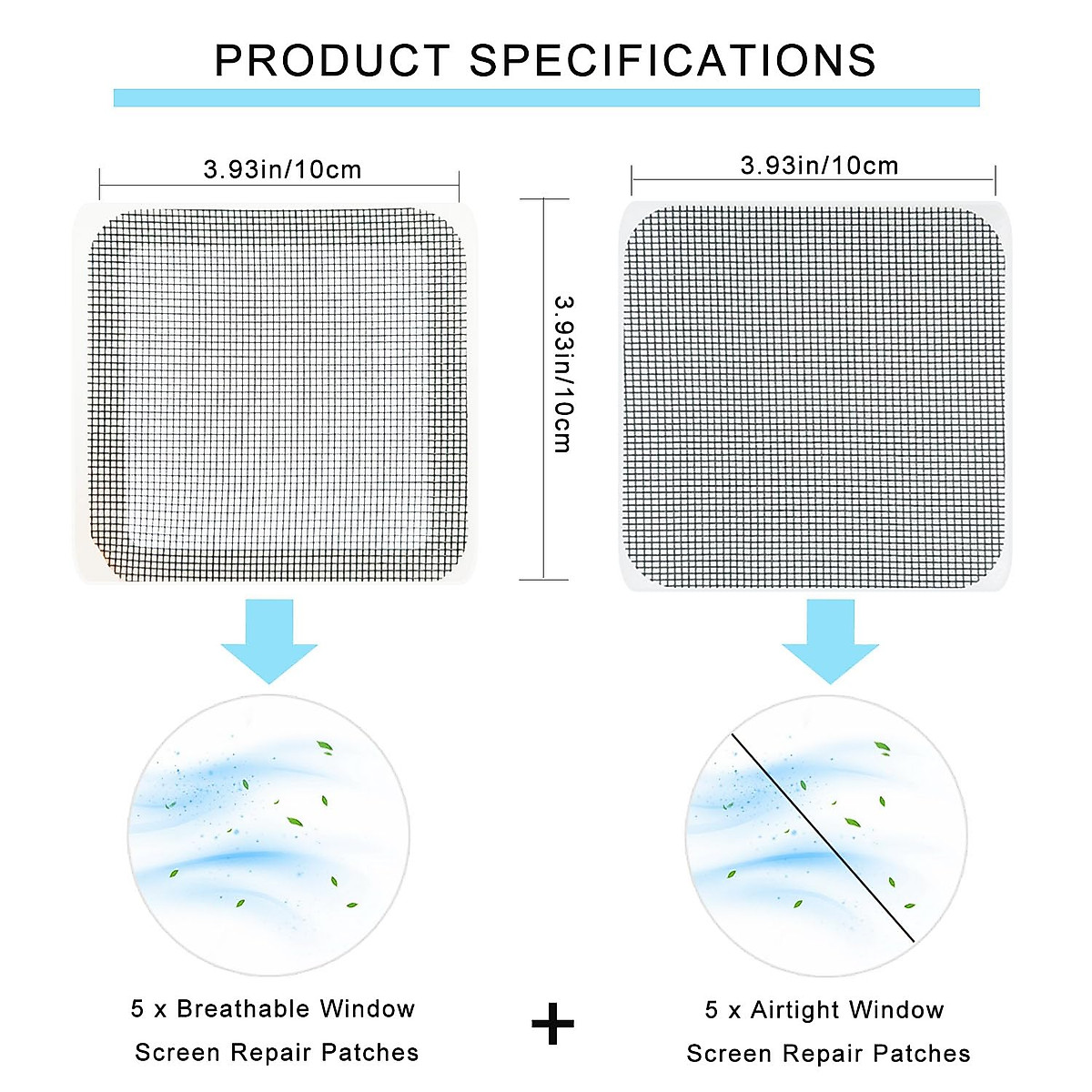 PRODUCT SPECIFICATIONS

3.93in/10cm

3.93in/10cm

3.93in/10cm

5 x Breathable Window Screen Repair Patches

+

5 x Airtight Window Screen Repair Patches